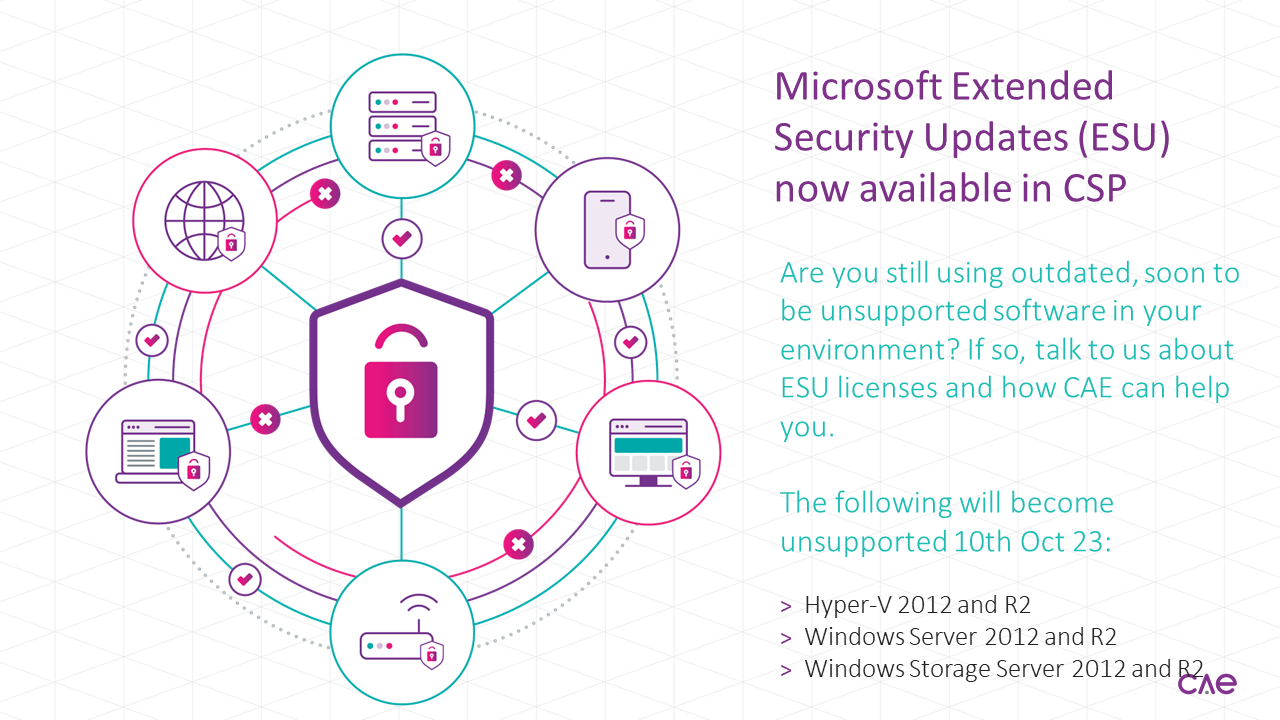 Microsoft Extended Security Updates (ESU) now available in CSP

Are you still using outdated, soon to be unsupported software in your environment? If so, talk to us about ESU licenses and how CAE can help you.

The following will become unsupported 10th Oct 23:

> Hyper-V 2012 and R2
> Windows Server 2012 and R2
> Windows Storage Server 2012 and R2

CAE